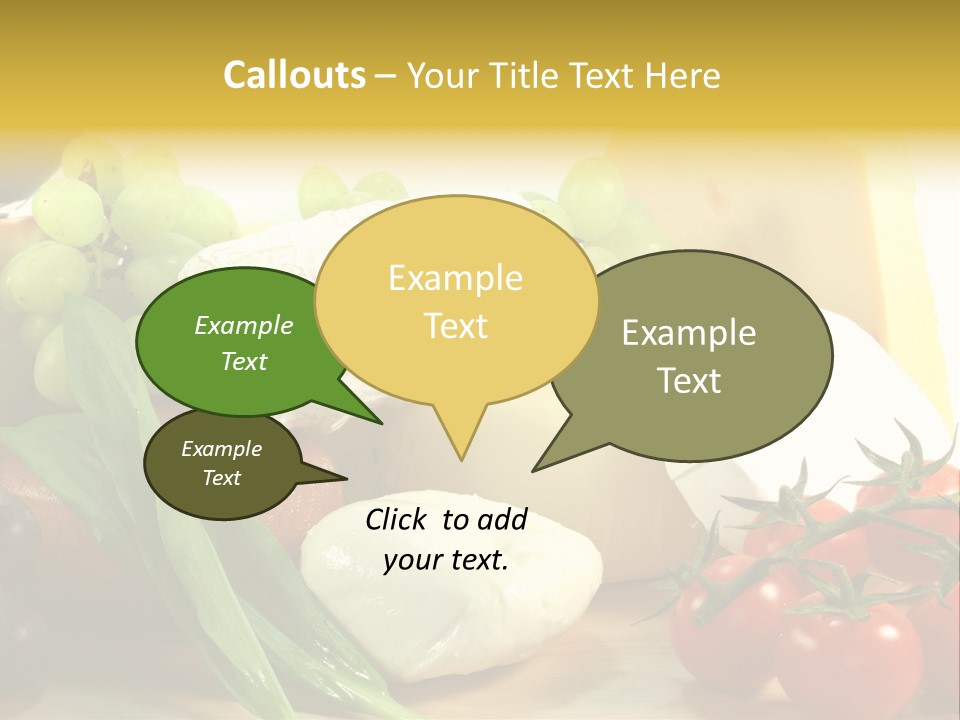 Callouts – Your Title Text Here

Example Text

Example Text

Example Text

Example Text

Click to add your text.